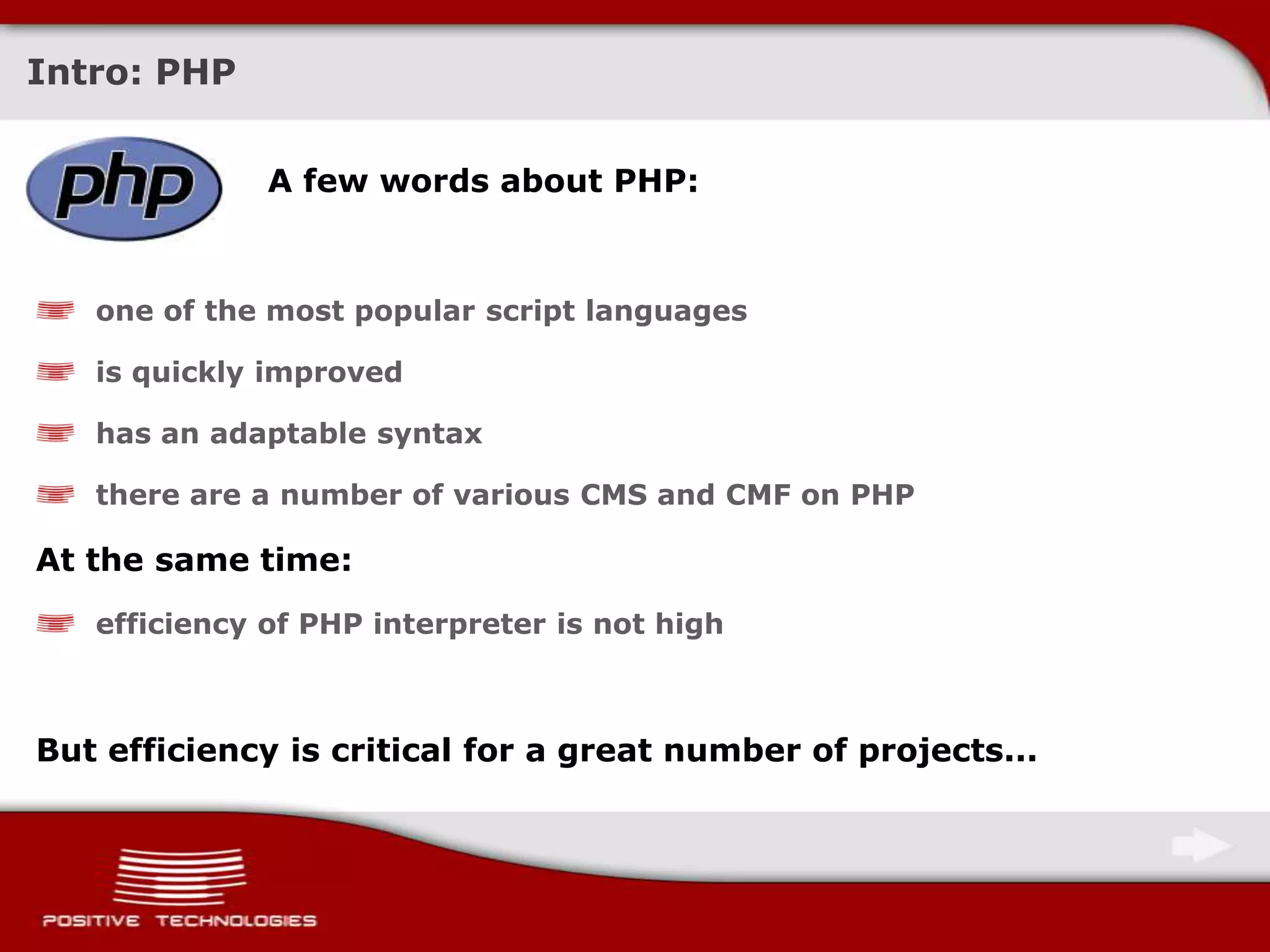 Intro: PHP

php

A few words about PHP:

one of the most popular script languages

is quickly improved

has an adaptable syntax

there are a number of various CMS and CMF on PHP

At the same time:

efficiency of PHP interpreter is not high

But efficiency is critical for a great number of projects...

POSITIVE TECHNOLOGIES